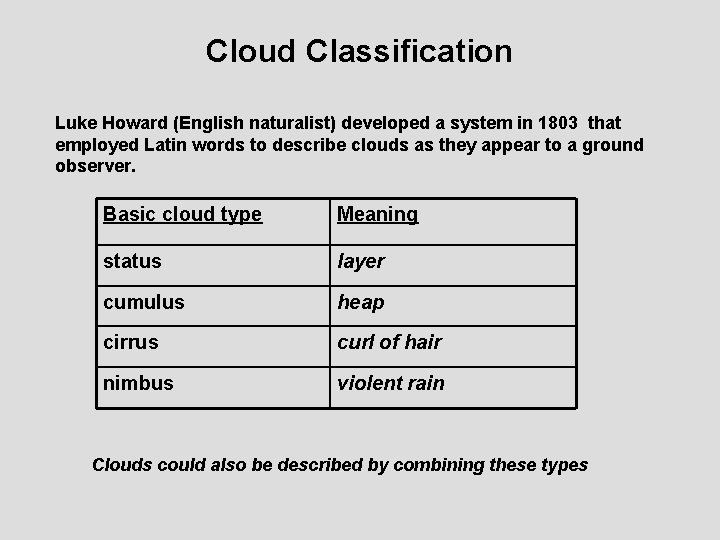 Cloud Classification

Luke Howard (English naturalist) developed a system in 1803 that employed Latin words to describe clouds as they appear to a ground observer.

| Basic cloud type | Meaning |
|---|---|
| status | layer |
| cumulus | heap |
| cirrus | curl of hair |
| nimbus | violent rain |

Clouds could also be described by combining these types